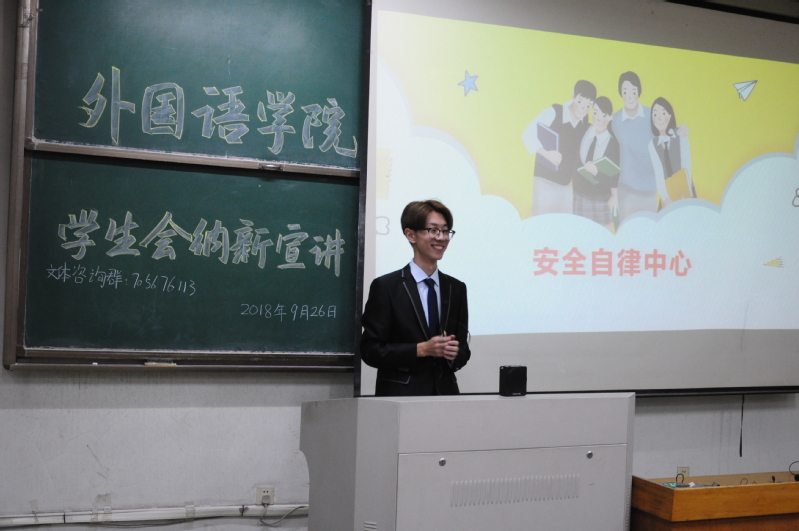 外国语学院

学生会纳新宣讲

文体咨询群: 705676113

2018年9月26日

安全自律中心